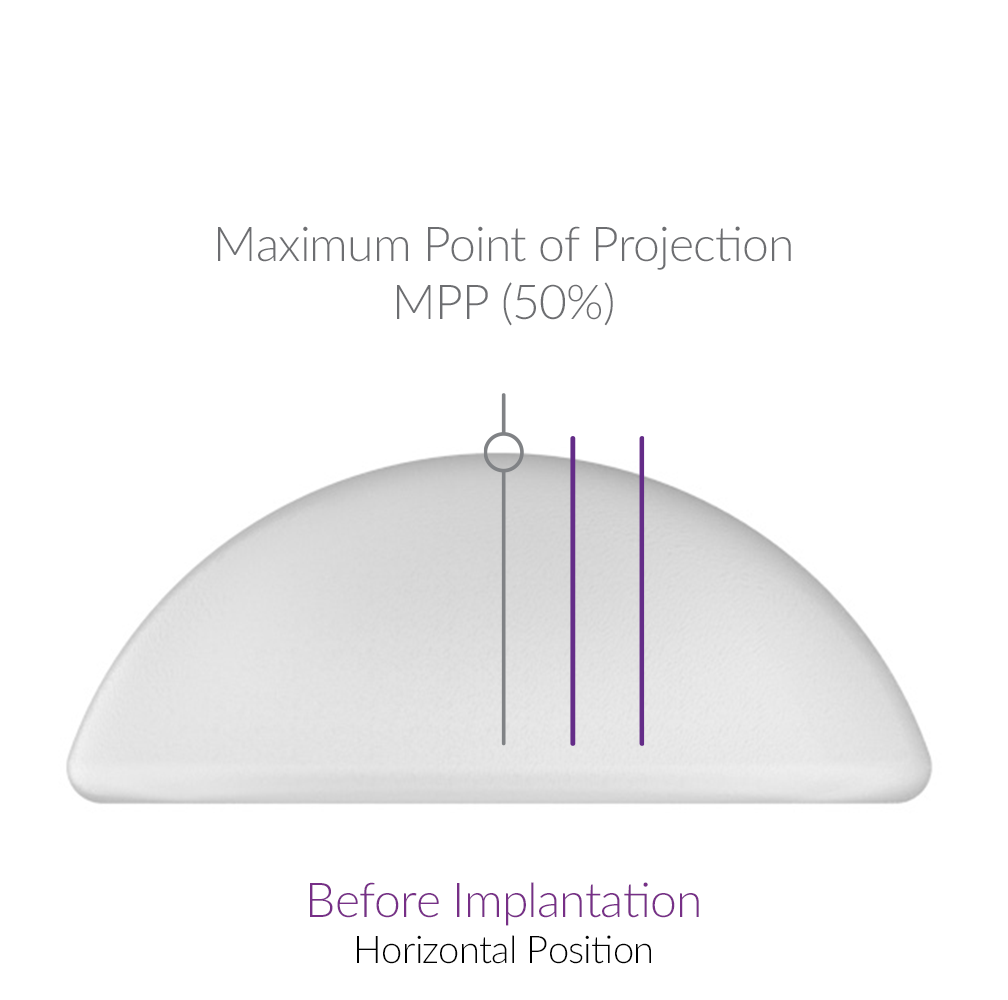 Maximum Point of Projection
MPP (50%)

Before Implantation
Horizontal Position